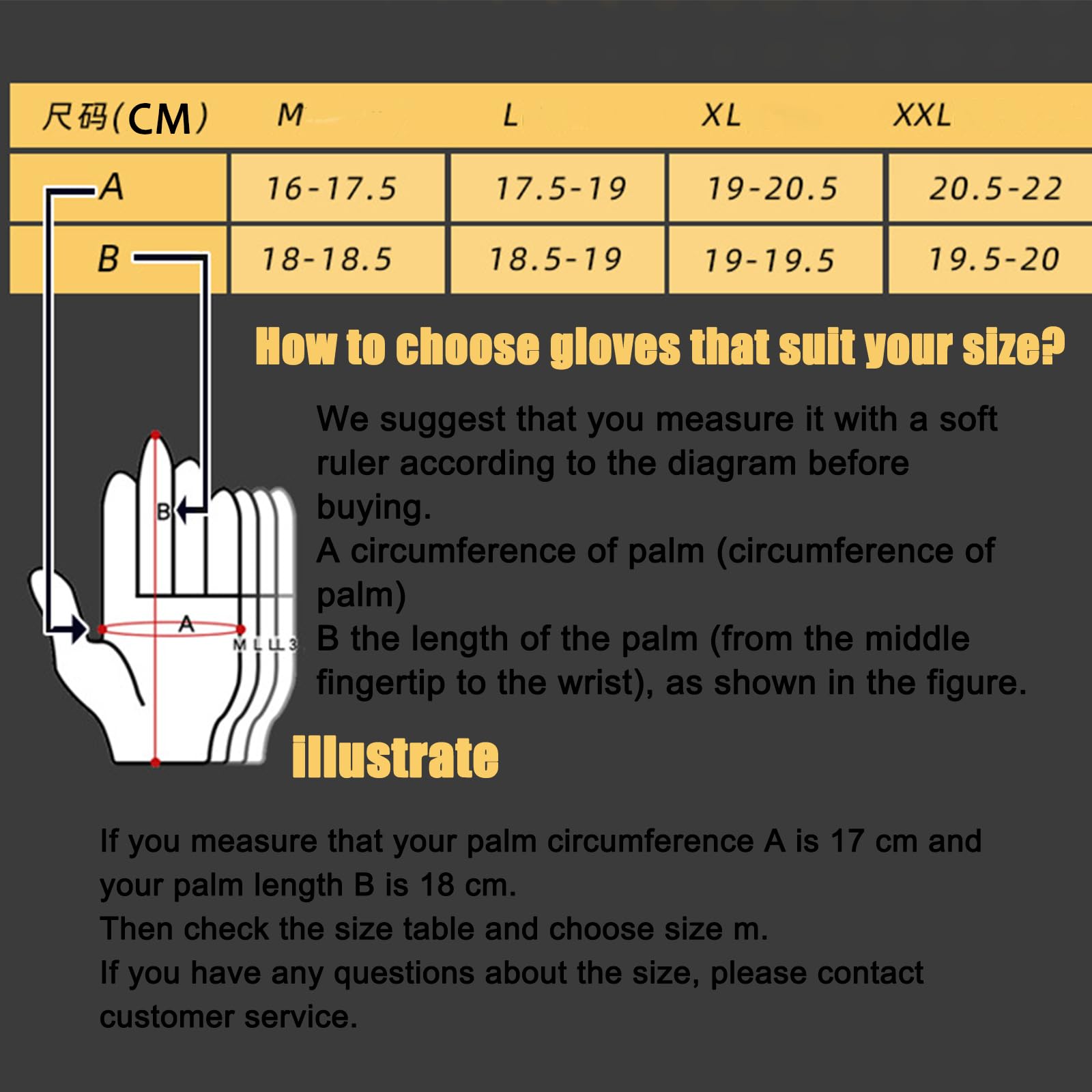 | 尺码(CM) | M | L | XL | XXL |
|---|---|---|---|---|
| A | 16-17.5 | 17.5-19 | 19-20.5 | 20.5-22 |
| B | 18-18.5 | 18.5-19 | 19-19.5 | 19.5-20 |

How to choose gloves that suit your size?

B

A

M L LL 3

We suggest that you measure it with a soft ruler according to the diagram before buying.
A circumference of palm (circumference of palm)
B the length of the palm (from the middle fingertip to the wrist), as shown in the figure.

illustrate

If you measure that your palm circumference A is 17 cm and your palm length B is 18 cm.
Then check the size table and choose size m.
If you have any questions about the size, please contact customer service.